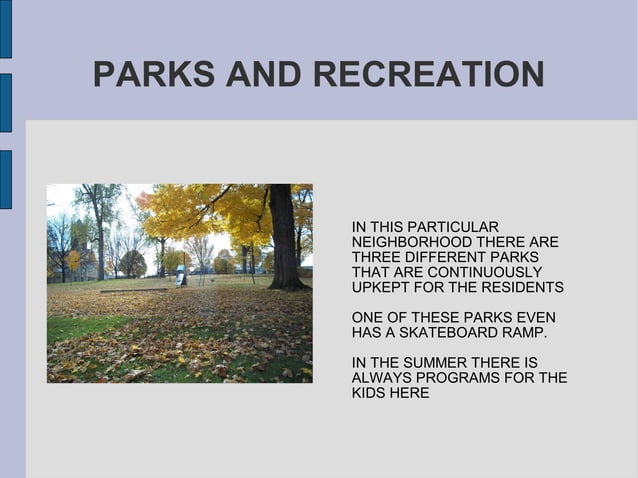 PARKS AND RECREATION

IN THIS PARTICULAR NEIGHBORHOOD THERE ARE THREE DIFFERENT PARKS THAT ARE CONTINUOUSLY UPKEPT FOR THE RESIDENTS

ONE OF THESE PARKS EVEN HAS A SKATEBOARD RAMP.

IN THE SUMMER THERE IS ALWAYS PROGRAMS FOR THE KIDS HERE